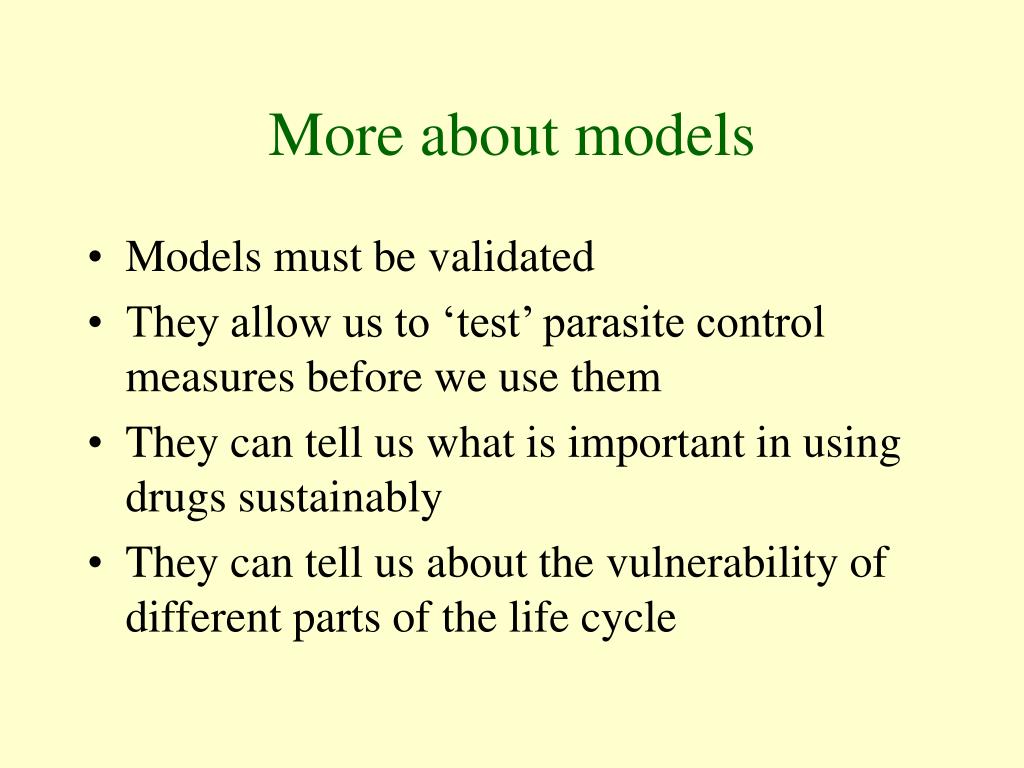 More about models

• Models must be validated
• They allow us to ‘test’ parasite control measures before we use them
• They can tell us what is important in using drugs sustainably
• They can tell us about the vulnerability of different parts of the life cycle